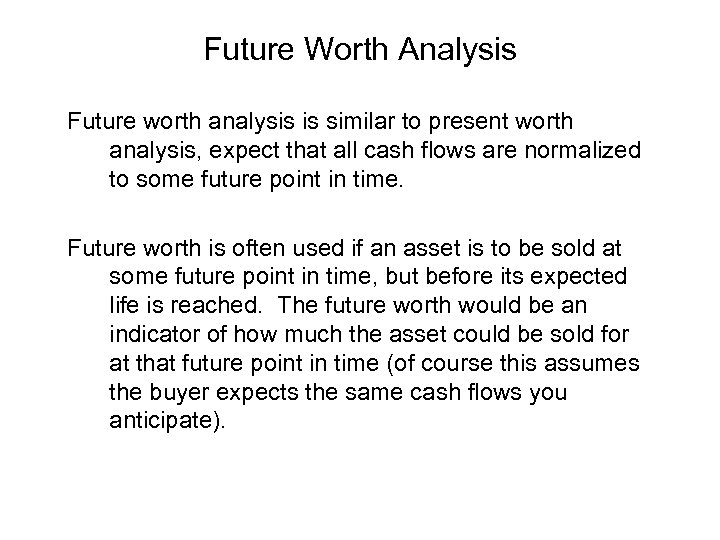 Future Worth Analysis

Future worth analysis is similar to present worth analysis, expect that all cash flows are normalized to some future point in time.

Future worth is often used if an asset is to be sold at some future point in time, but before its expected life is reached.  The future worth would be an indicator of how much the asset could be sold for at that future point in time (of course this assumes the buyer expects the same cash flows you anticipate).